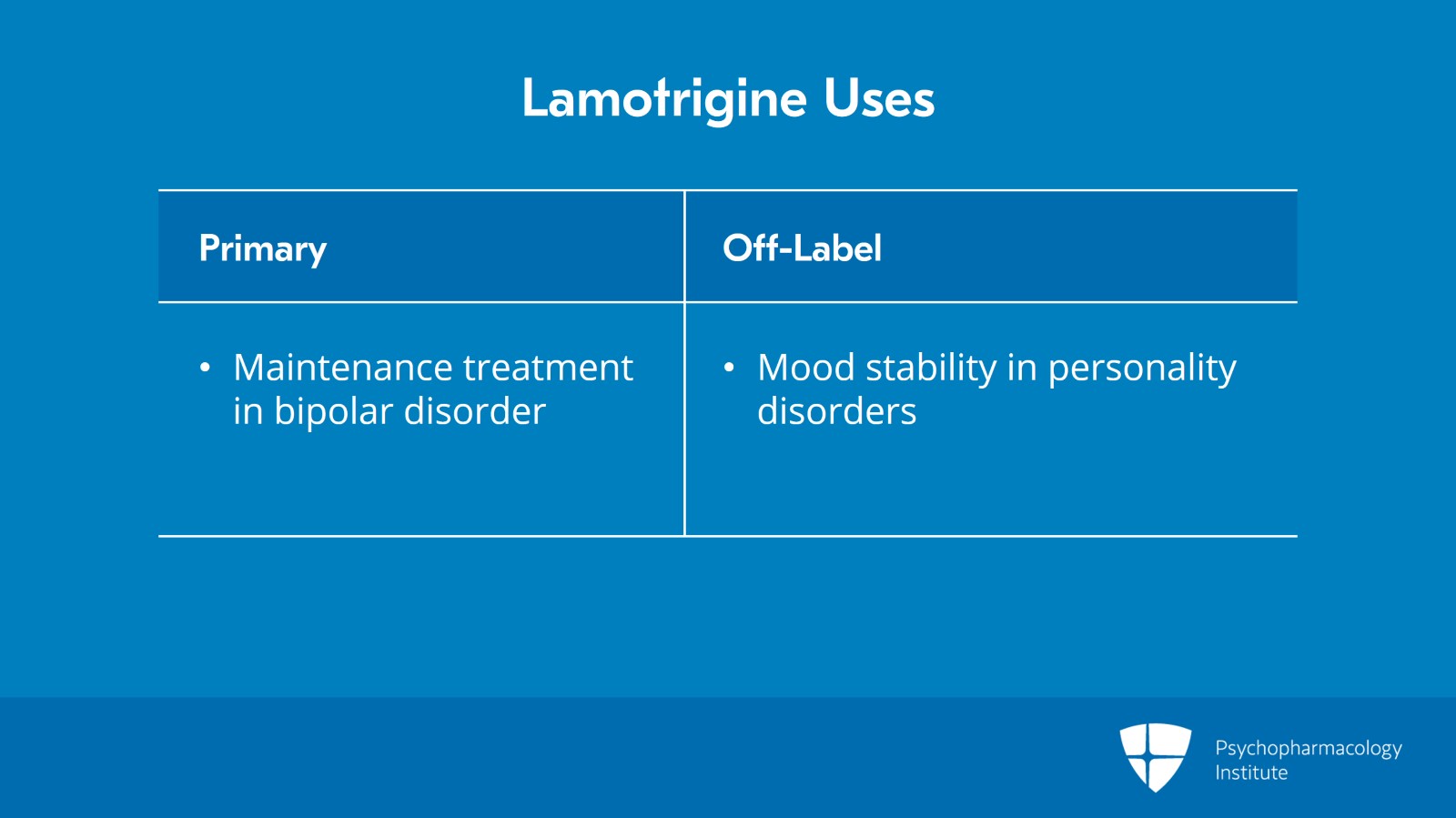 Lamotrigine Uses

| Primary | Off-Label |
|---|---|
| • Maintenance treatment in bipolar disorder | • Mood stability in personality disorders |

Psychopharmacology Institute